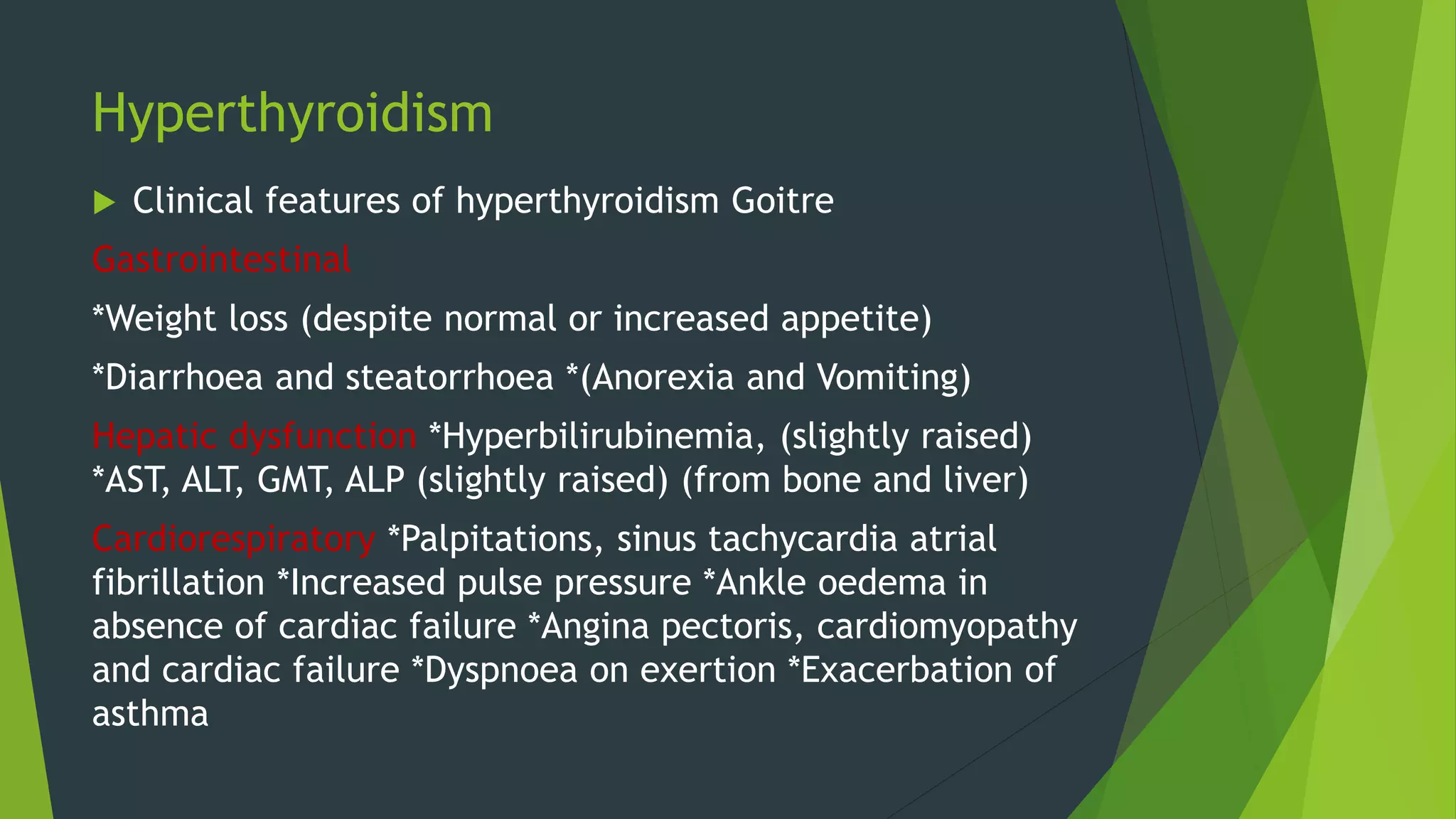 Hyperthyroidism

Clinical features of hyperthyroidism Goitre

Gastrointestinal

*Weight loss (despite normal or increased appetite)

*Diarrhoea and steatorrhoea *(Anorexia and Vomiting)

Hepatic dysfunction *Hyperbilirubinemia, (slightly raised) *AST, ALT, GMT, ALP (slightly raised) (from bone and liver)

Cardiorespiratory *Palpitations, sinus tachycardia atrial fibrillation *Increased pulse pressure *Ankle oedema in absence of cardiac failure *Angina pectoris, cardiomyopathy and cardiac failure *Dyspnoea on exertion *Exacerbation of asthma